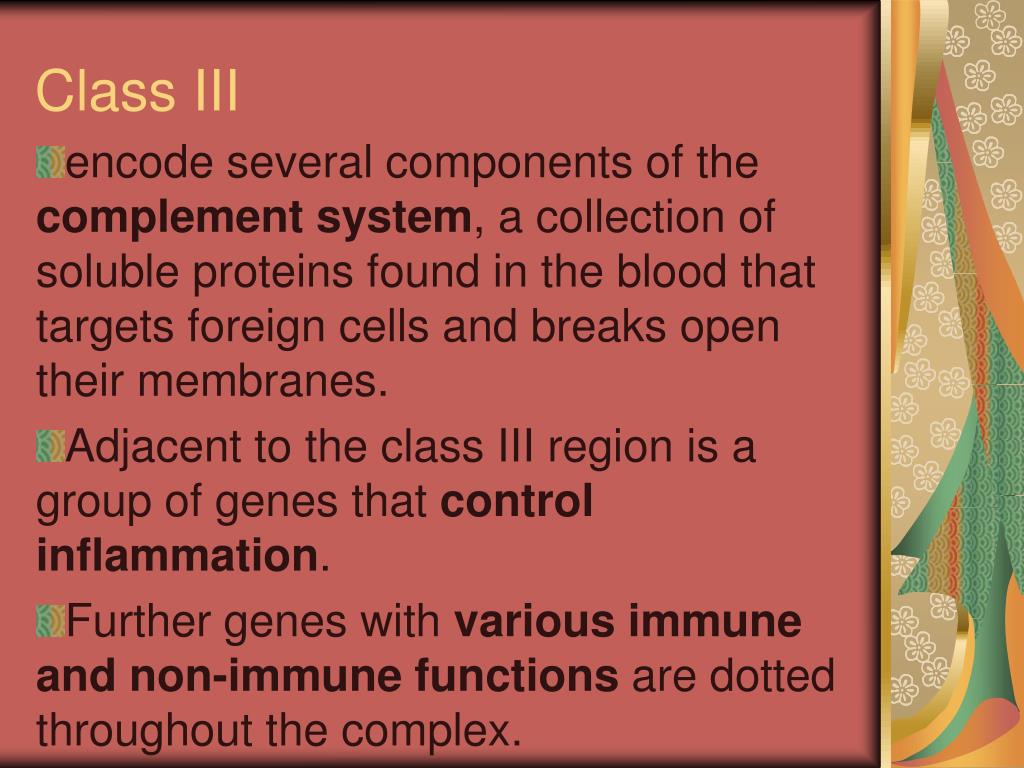 Class III

encode several components of the complement system, a collection of soluble proteins found in the blood that targets foreign cells and breaks open their membranes.

Adjacent to the class III region is a group of genes that control inflammation.

Further genes with various immune and non-immune functions are dotted throughout the complex.